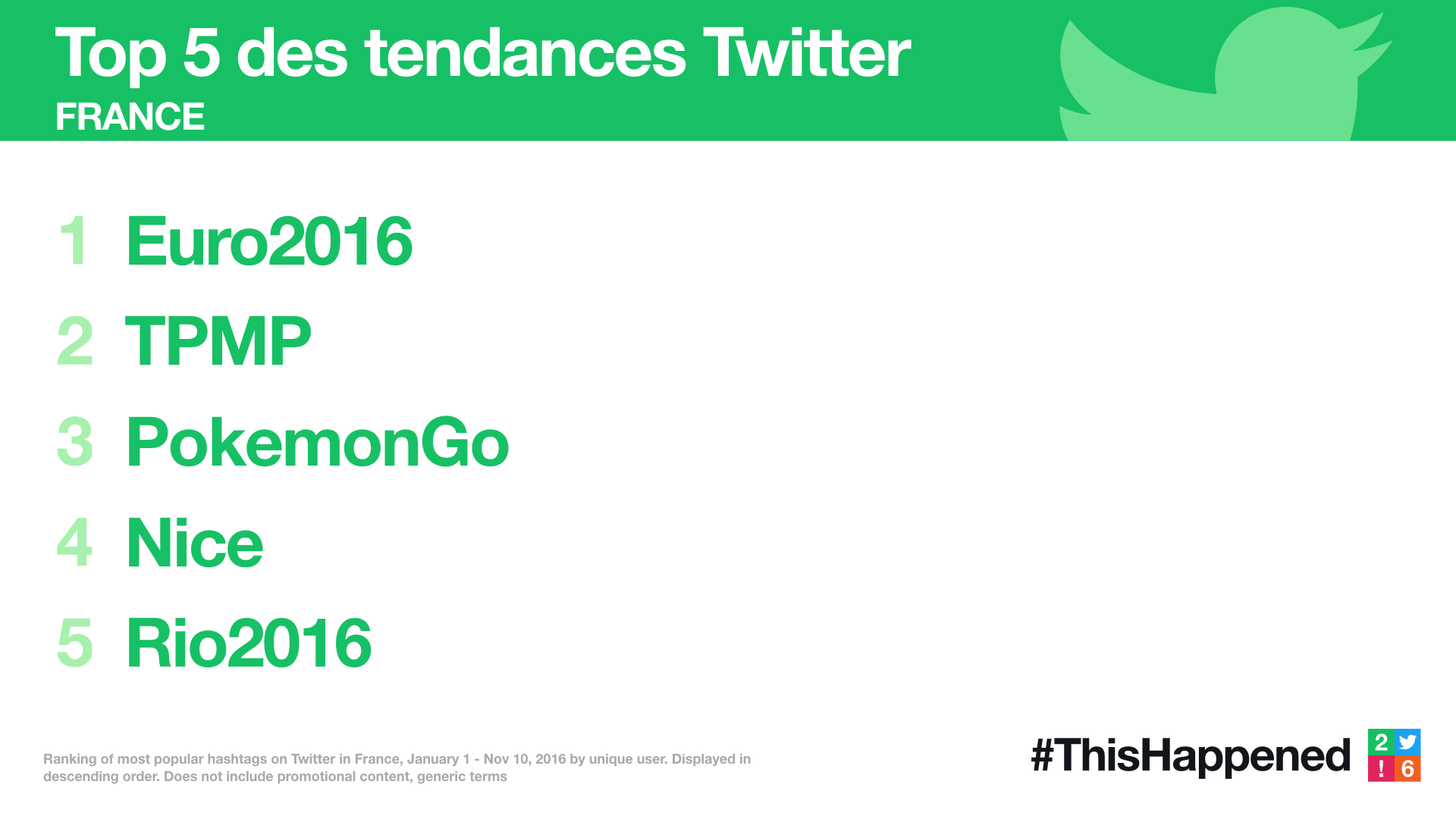 Top 5 des tendances Twitter
FRANCE

1 Euro2016

2 TPMP

3 PokemonGo

4 Nice

5 Rio2016

Ranking of most popular hashtags on Twitter in France, January 1 - Nov 10, 2016 by unique user. Displayed in descending order. Does not include promotional content, generic terms

#ThisHappened

2
!
6